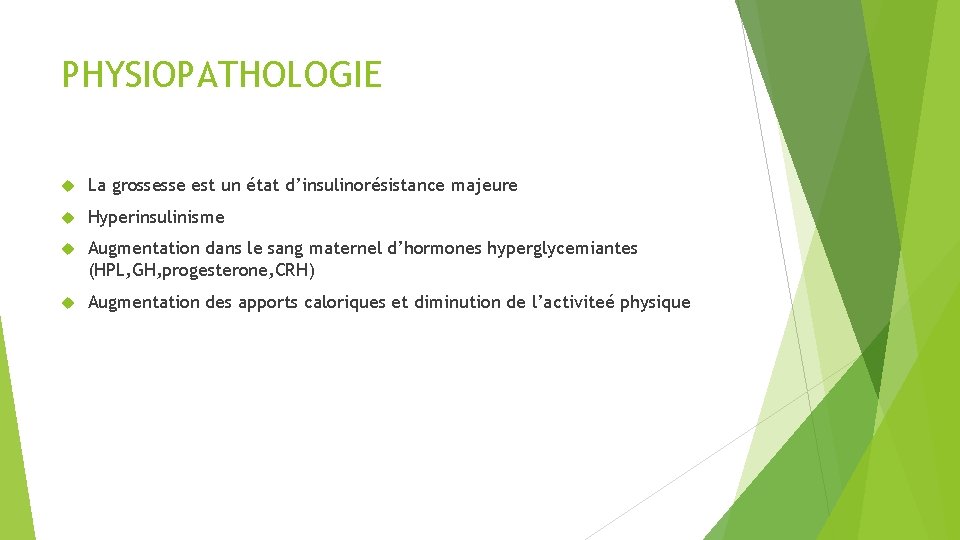 PHYSIOPATHOLOGIE

La grossesse est un état d’insulinorésistance majeure

Hyperinsulinisme

Augmentation dans le sang maternel d’hormones hyperglycemiantes (HPL,GH,progesterone,CRH)

Augmentation des apports caloriques et diminution de l’activiteé physique